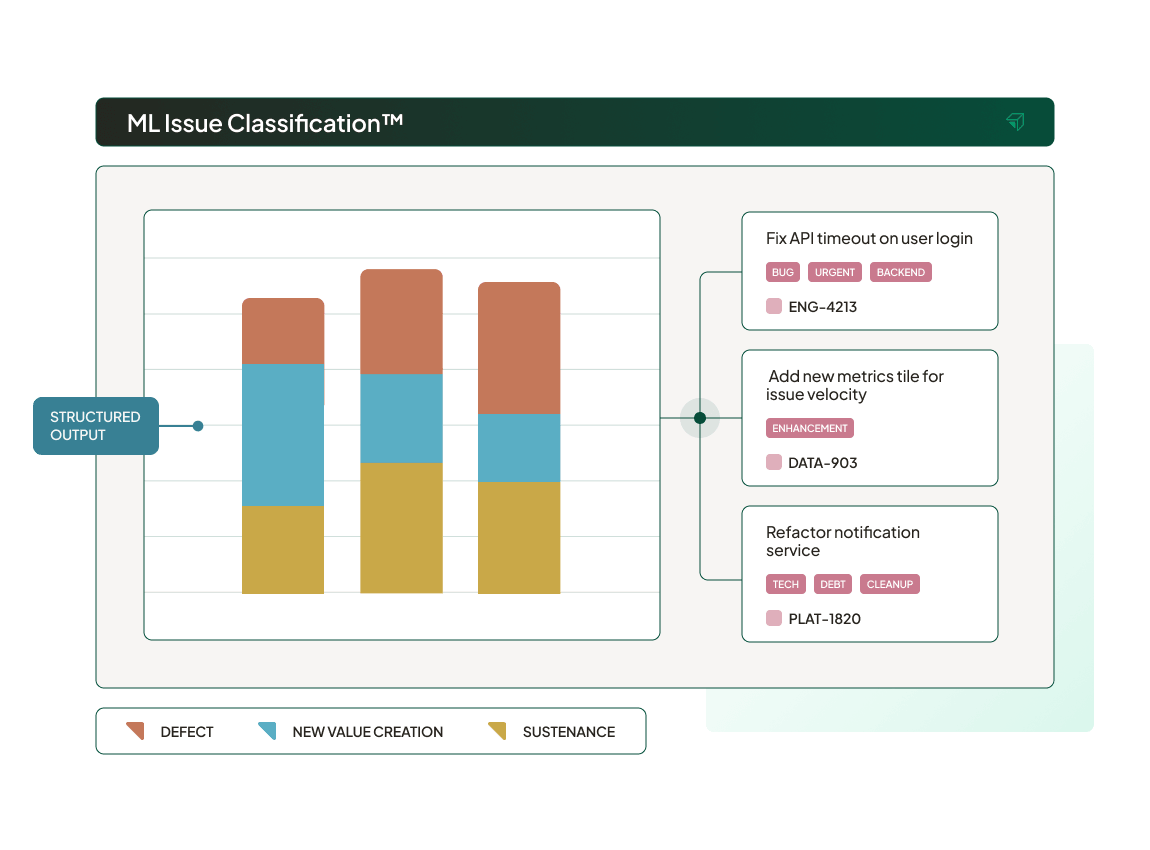 ML Issue Classification™

STRUCTURED OUTPUT

Fix API timeout on user login

BUG URGENT BACKEND

ENG-4213

Add new metrics tile for issue velocity

ENHANCEMENT

DATA-903

Refactor notification service

TECH DEBT CLEANUP

PLAT-1820

DEFECT NEW VALUE CREATION SUSTENANCE